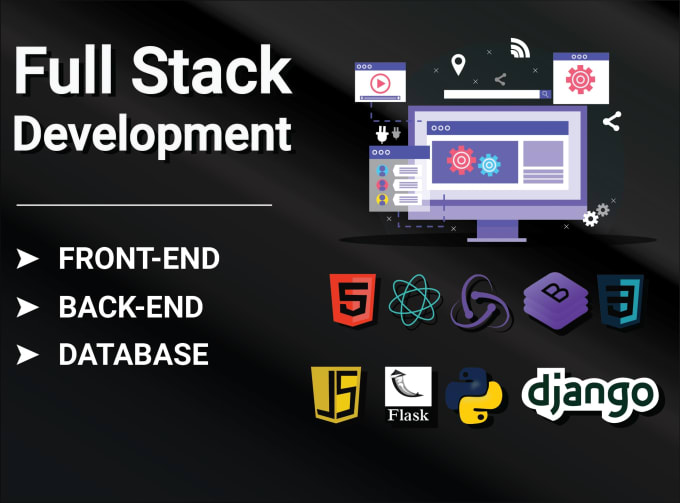 Full Stack Development

➤ FRONT-END
➤ BACK-END
➤ DATABASE

5 B 3

JS Flask django